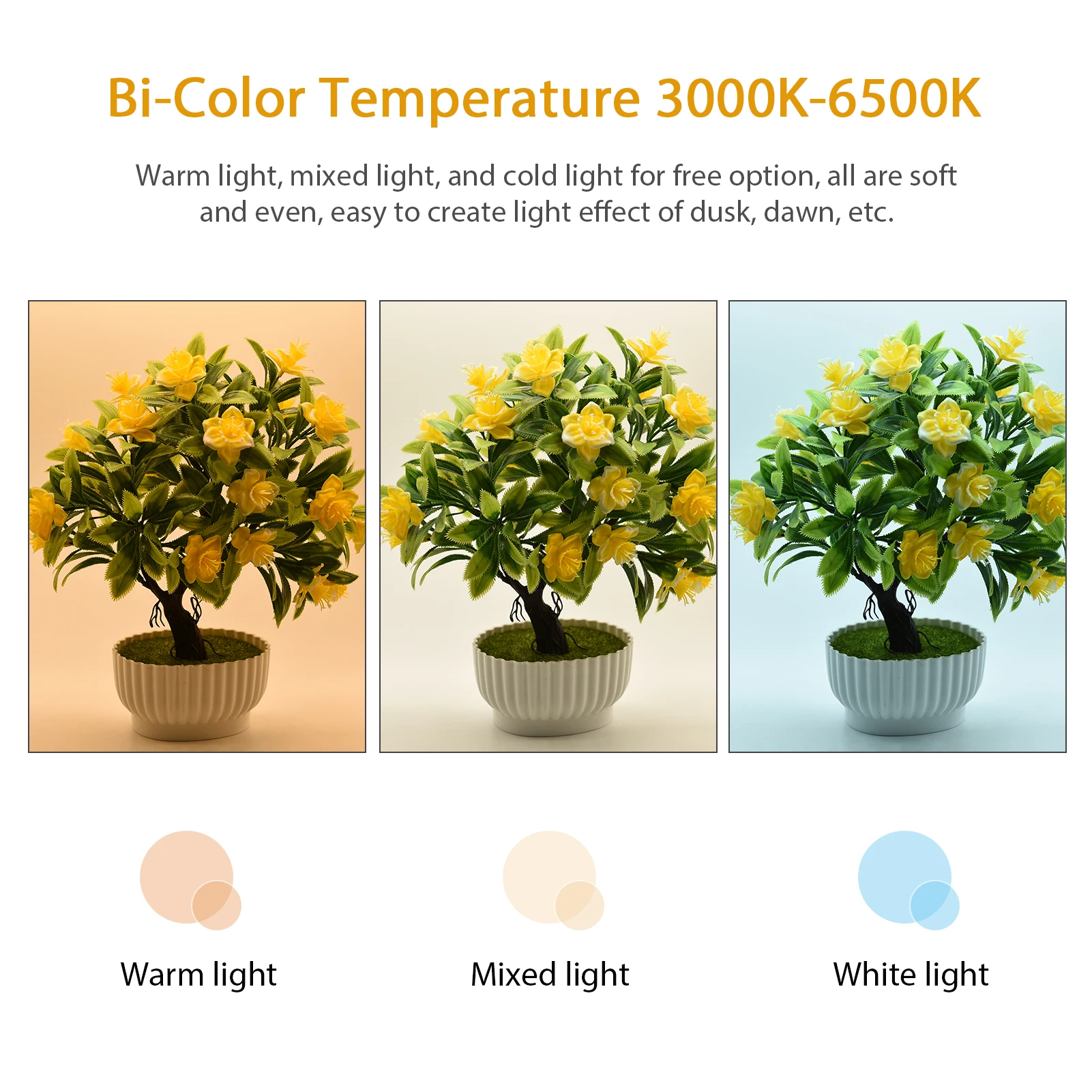 Bi-Color Temperature 3000K-6500K

Warm light, mixed light, and cold light for free option, all are soft and even, easy to create light effect of dusk, dawn, etc.

Warm light

Mixed light

White light